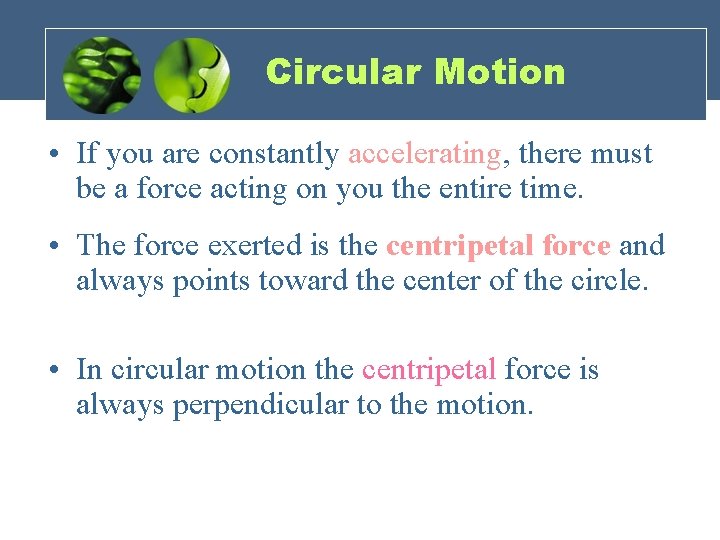 Circular Motion

• If you are constantly accelerating, there must be a force acting on you the entire time.

• The force exerted is the centripetal force and always points toward the center of the circle.

• In circular motion the centripetal force is always perpendicular to the motion.